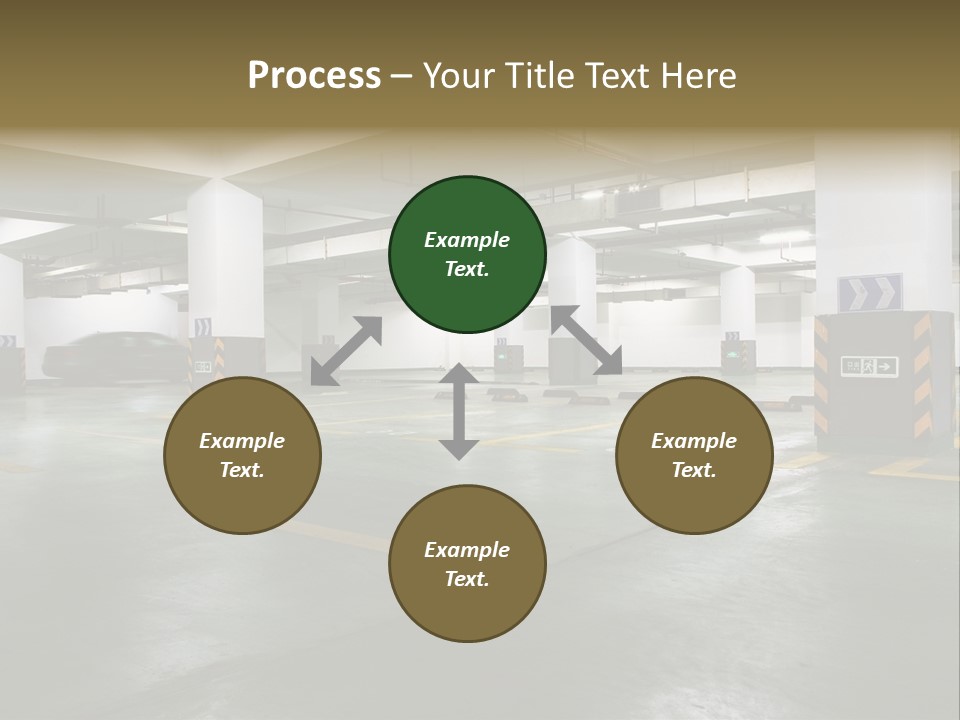 Process – Your Title Text Here

Example Text.

Example Text.

Example Text.

Example Text.